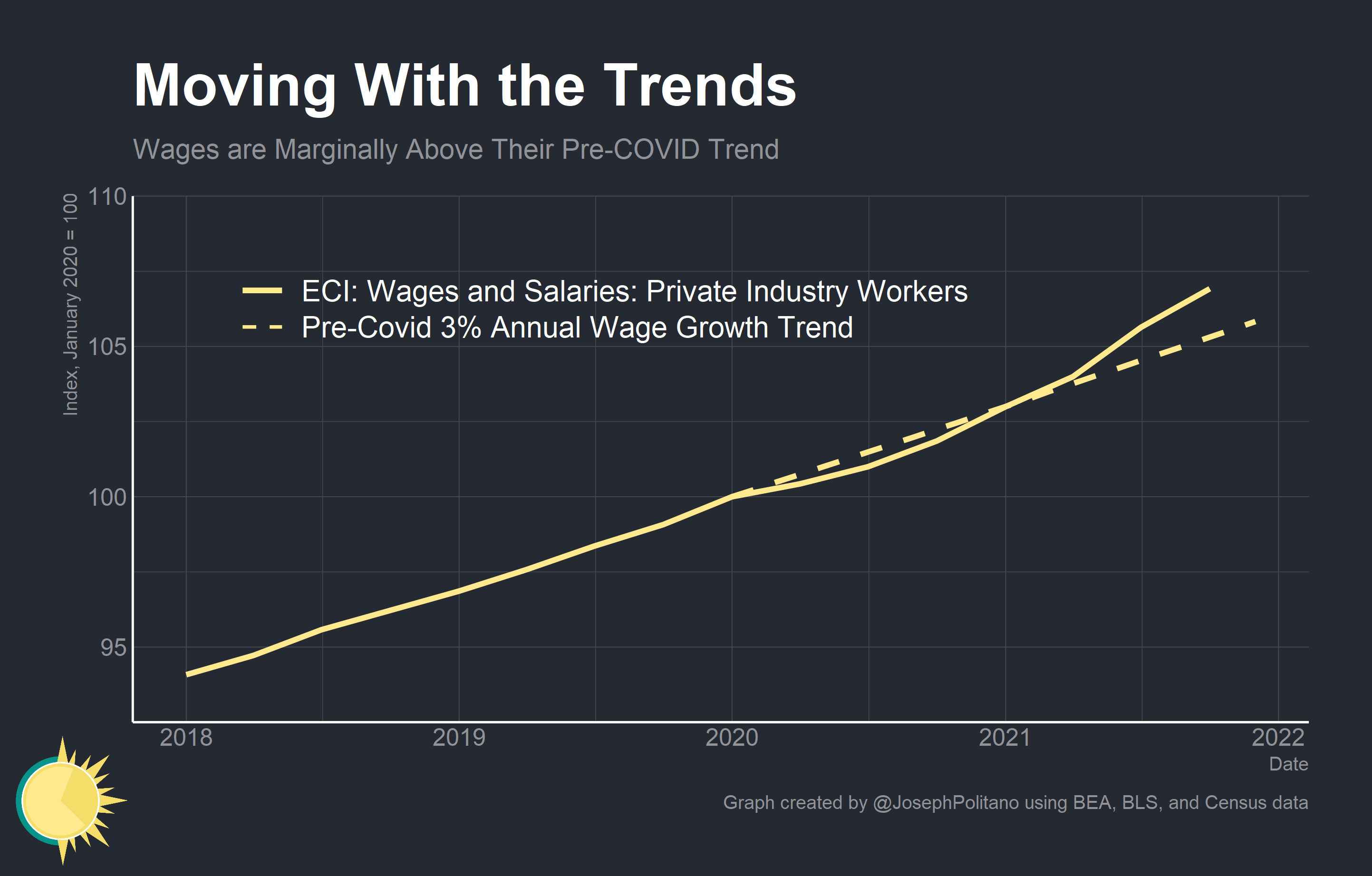 Moving With the Trends

Wages are Marginally Above Their Pre-COVID Trend

Index, January 2020 = 100

110

105

100

95

ECI: Wages and Salaries: Private Industry Workers

Pre-Covid 3% Annual Wage Growth Trend

2018

2019

2020

2021

2022

Date

Graph created by @JosephPolitano using BEA, BLS, and Census data